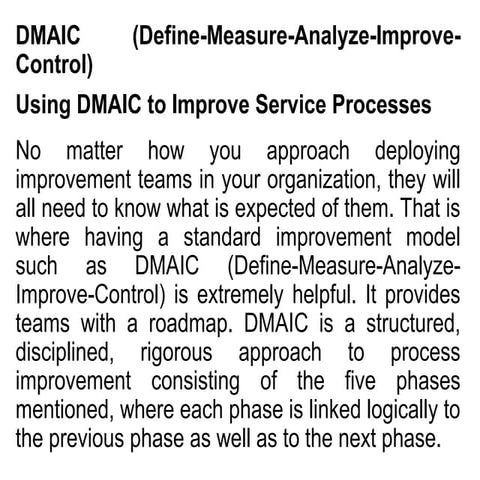 DMAIC (Define-Measure-Analyze-Improve-Control)

Using DMAIC to Improve Service Processes

No matter how you approach deploying improvement teams in your organization, they will all need to know what is expected of them. That is where having a standard improvement model such as DMAIC (Define-Measure-Analyze-Improve-Control) is extremely helpful. It provides teams with a roadmap. DMAIC is a structured, disciplined, rigorous approach to process improvement consisting of the five phases mentioned, where each phase is linked logically to the previous phase as well as to the next phase.